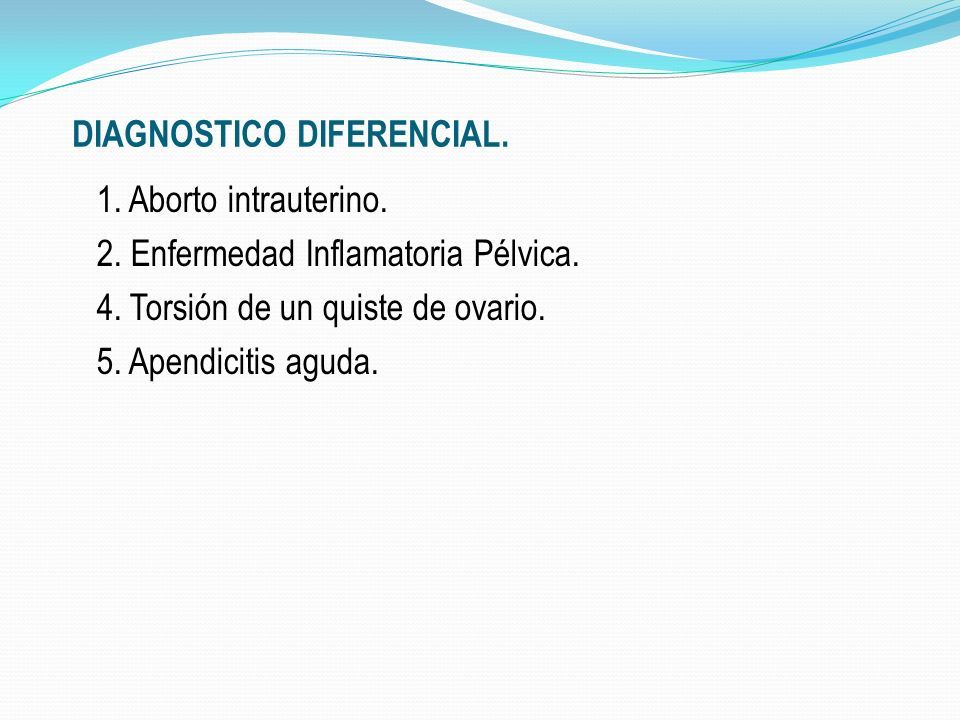 DIAGNOSTICO DIFERENCIAL.

1. Aborto intrauterino.
2. Enfermedad Inflamatoria Pélvica.
4. Torsión de un quiste de ovario.
5. Apendicitis aguda.